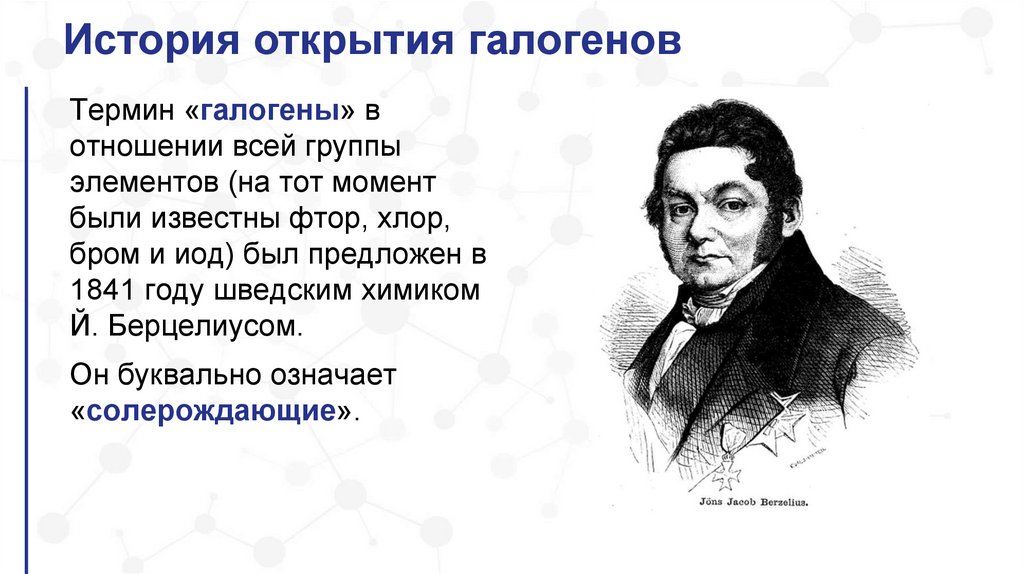 История открытия галогенов

Термин «галогены» в отношении всей группы элементов (на тот момент были известны фтор, хлор, бром и иод) был предложен в 1841 году шведским химиком Й. Берцелиусом.

Он буквально означает «солерождающие».

Jöns Jacob Berzelius.